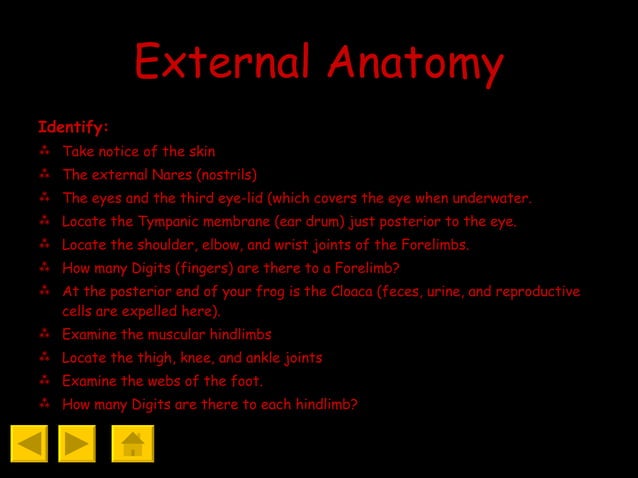 External Anatomy

Identify:

- Take notice of the skin
- The external Nares (nostrils)
- The eyes and the third eye-lid (which covers the eye when underwater.
- Locate the Tympanic membrane (ear drum) just posterior to the eye.
- Locate the shoulder, elbow, and wrist joints of the Forelimbs.
- How many Digits (fingers) are there to a Forelimb?
- At the posterior end of your frog is the Cloaca (feces, urine, and reproductive cells are expelled here).
- Examine the muscular hindlimbs
- Locate the thigh, knee, and ankle joints
- Examine the webs of the foot.
- How many Digits are there to each hindlimb?